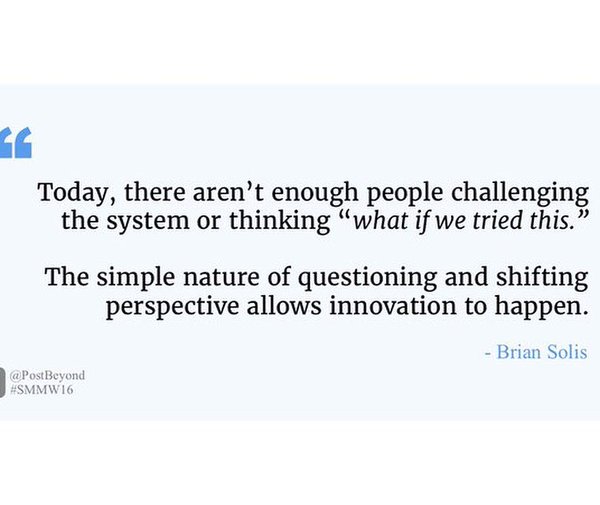 “

Today, there aren’t enough people challenging the system or thinking “what if we tried this.”

The simple nature of questioning and shifting perspective allows innovation to happen.

- Brian Solis

@PostBeyond
#SMMW16